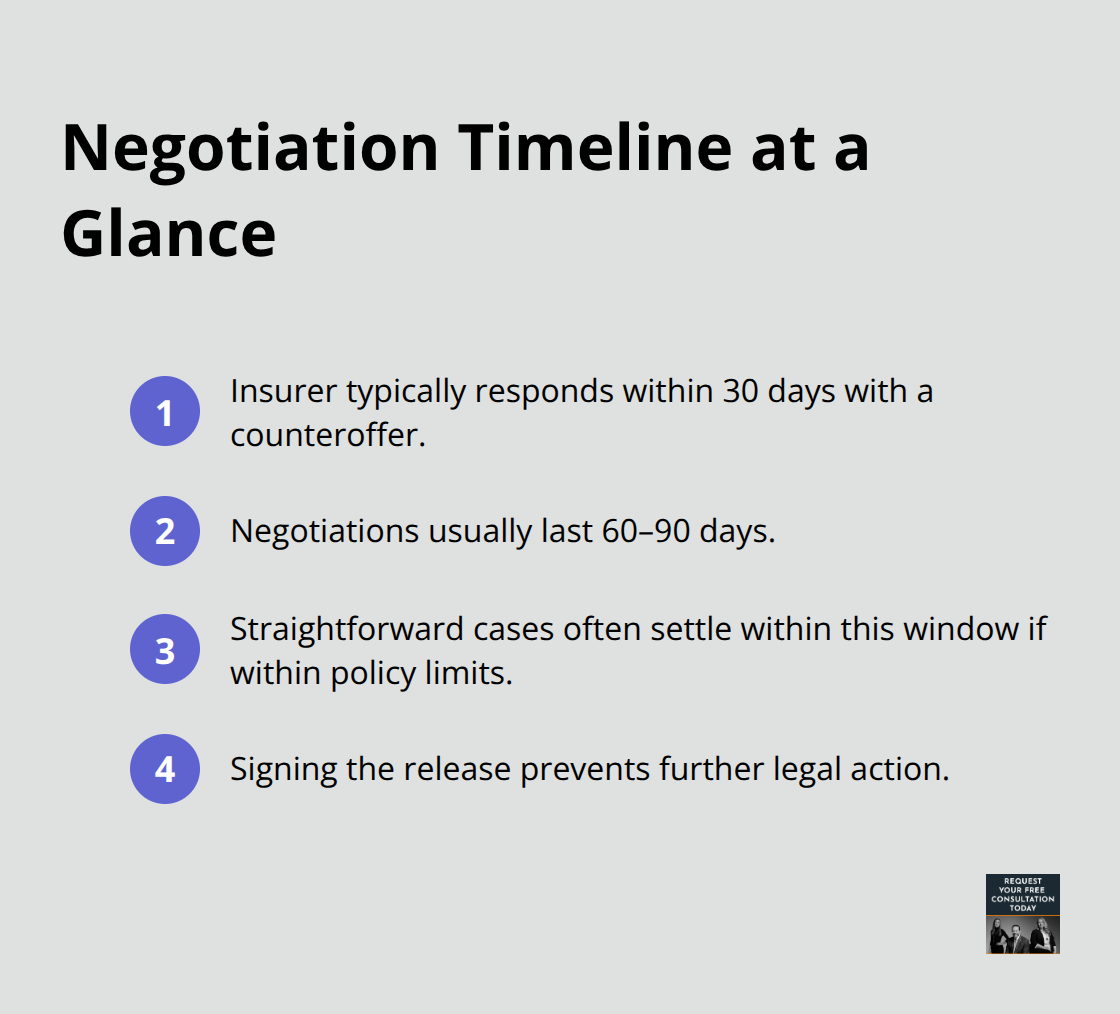 Negotiation Timeline at a Glance

1 Insurer typically responds within 30 days with a counteroffer.

2 Negotiations usually last 60–90 days.

3 Straightforward cases often settle within this window if within policy limits.

4 Signing the release prevents further legal action.

REQUEST YOUR FREE CONSULTATION TODAY